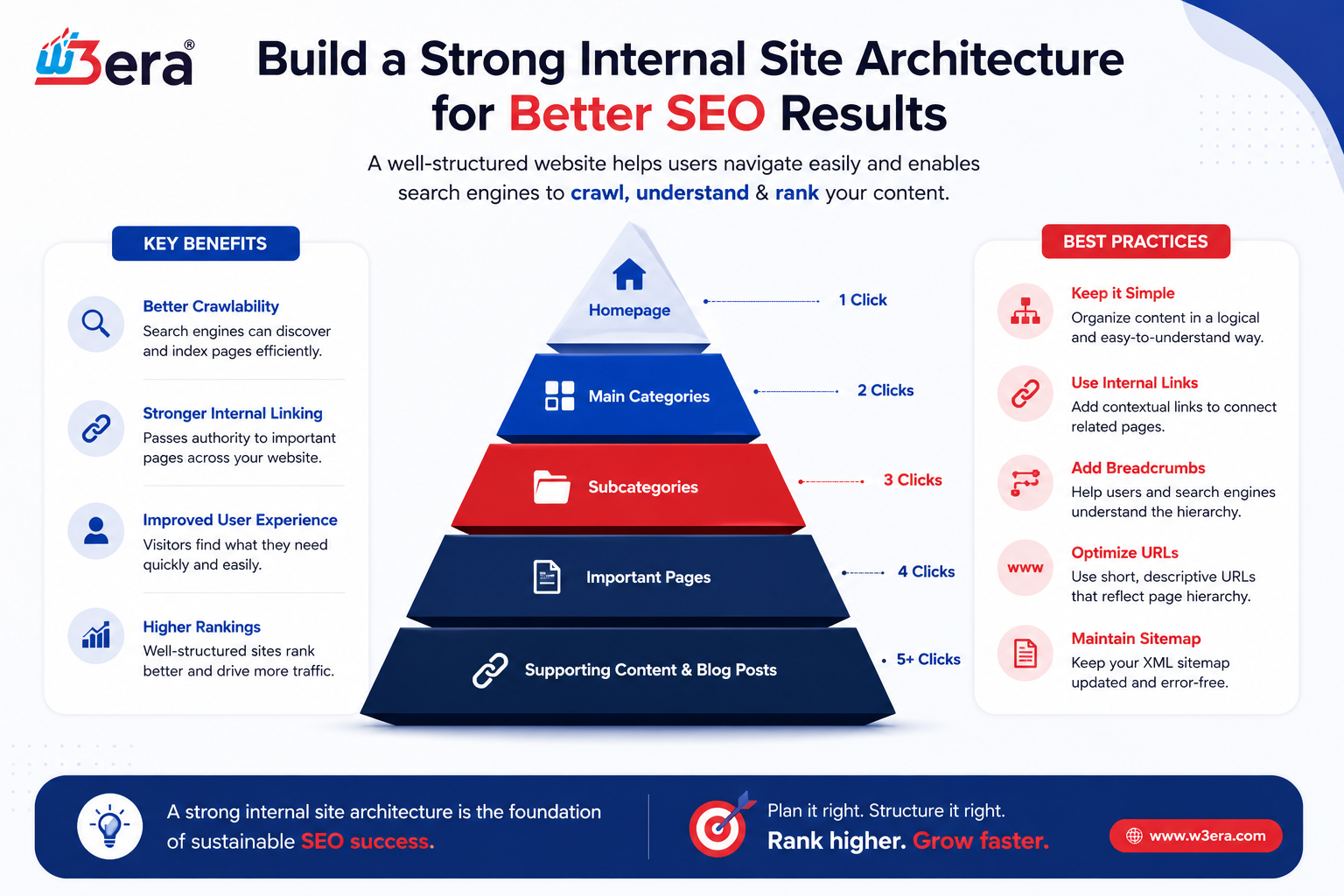 w3era®

Build a Strong Internal Site Architecture for Better SEO Results

A well-structured website helps users navigate easily and enables search engines to crawl, understand & rank your content.

KEY BENEFITS

Better Crawlability
Search engines can discover and index pages efficiently.

Stronger Internal Linking
Passes authority to important pages across your website.

Improved User Experience
Visitors find what they need quickly and easily.

Higher Rankings
Well-structured sites rank better and drive more traffic.

Homepage
1 Click

Main Categories
2 Clicks

Subcategories
3 Clicks

Important Pages
4 Clicks

Supporting Content & Blog Posts
5+ Clicks

BEST PRACTICES

Keep it Simple
Organize content in a logical and easy-to-understand way.

Use Internal Links
Add contextual links to connect related pages.

Add Breadcrumbs
Help users and search engines understand the hierarchy.

www
Optimize URLs
Use short, descriptive URLs that reflect page hierarchy.

Maintain Sitemap
Keep your XML sitemap updated and error-free.

A strong internal site architecture is the foundation of sustainable SEO success.

Plan it right. Structure it right.
Rank higher. Grow faster.

www.w3era.com